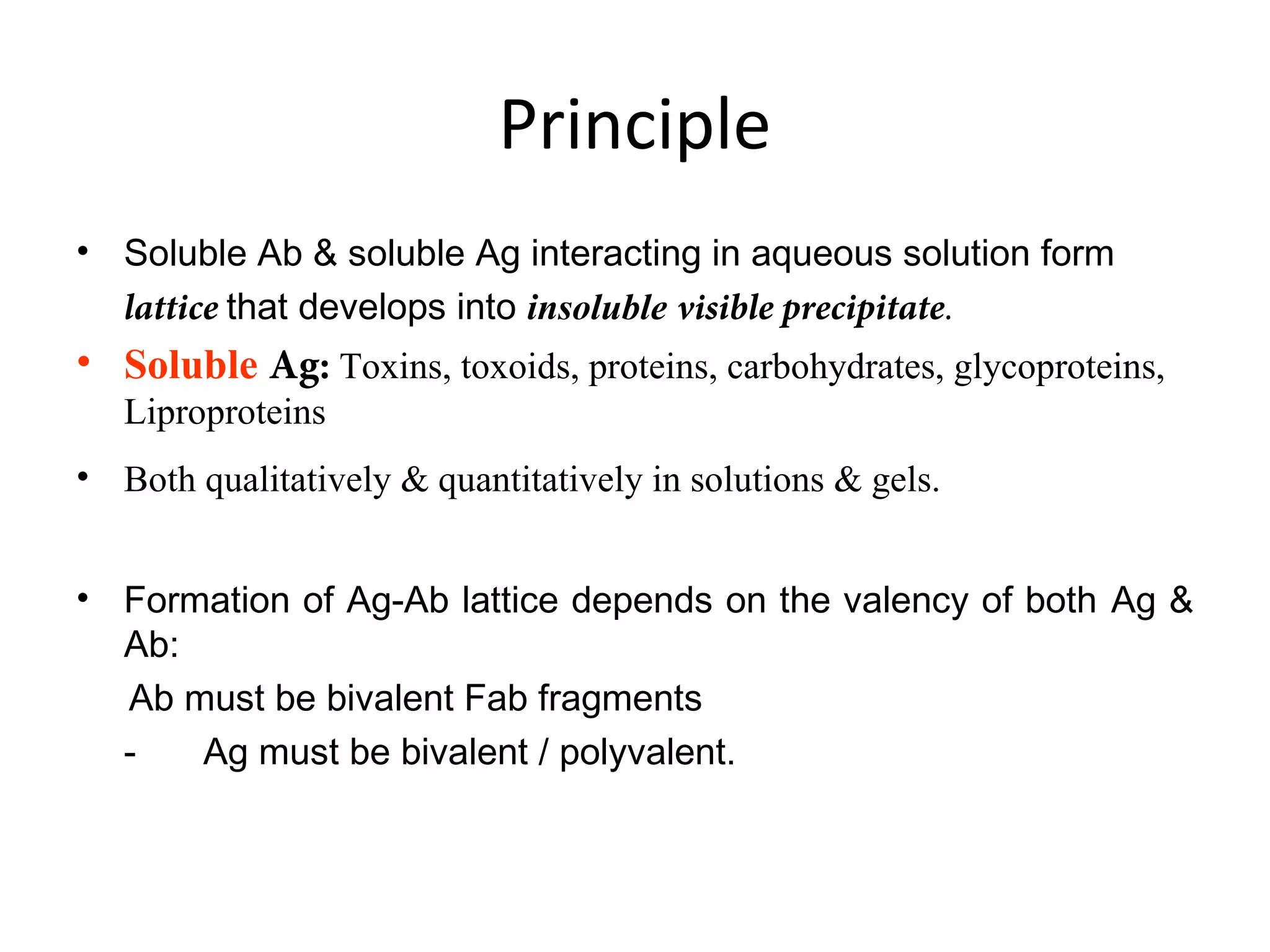 Principle

• Soluble Ab & soluble Ag interacting in aqueous solution form lattice that develops into insoluble visible precipitate.

• Soluble Ag: Toxins, toxoids, proteins, carbohydrates, glycoproteins, Liproproteins

• Both qualitatively & quantitatively in solutions & gels.

• Formation of Ag-Ab lattice depends on the valency of both Ag & Ab:

Ab must be bivalent Fab fragments

- Ag must be bivalent / polyvalent.